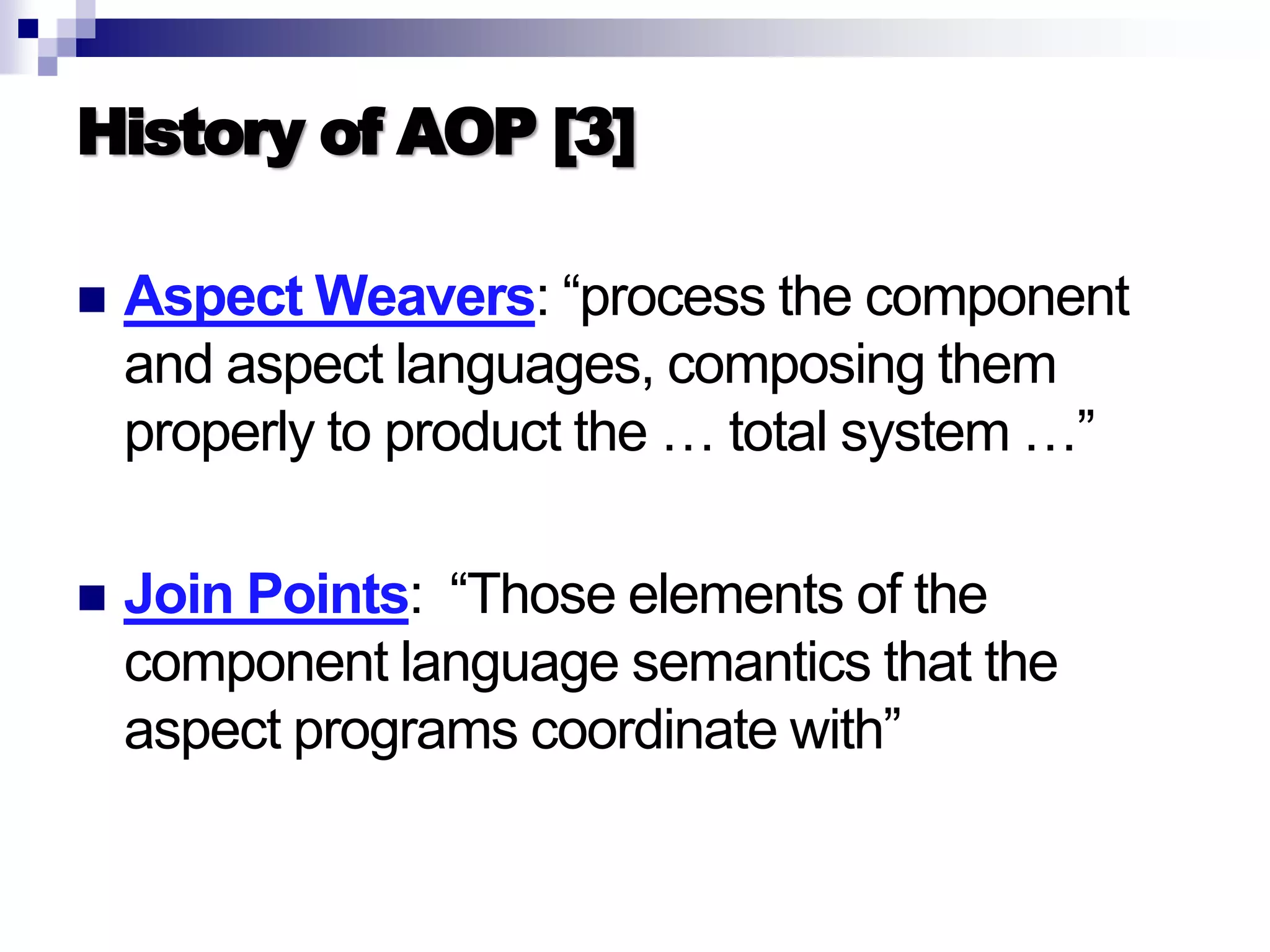 History of AOP [3]

Aspect Weavers: “process the component and aspect languages, composing them properly to product the … total system …”

Join Points: “Those elements of the component language semantics that the aspect programs coordinate with”